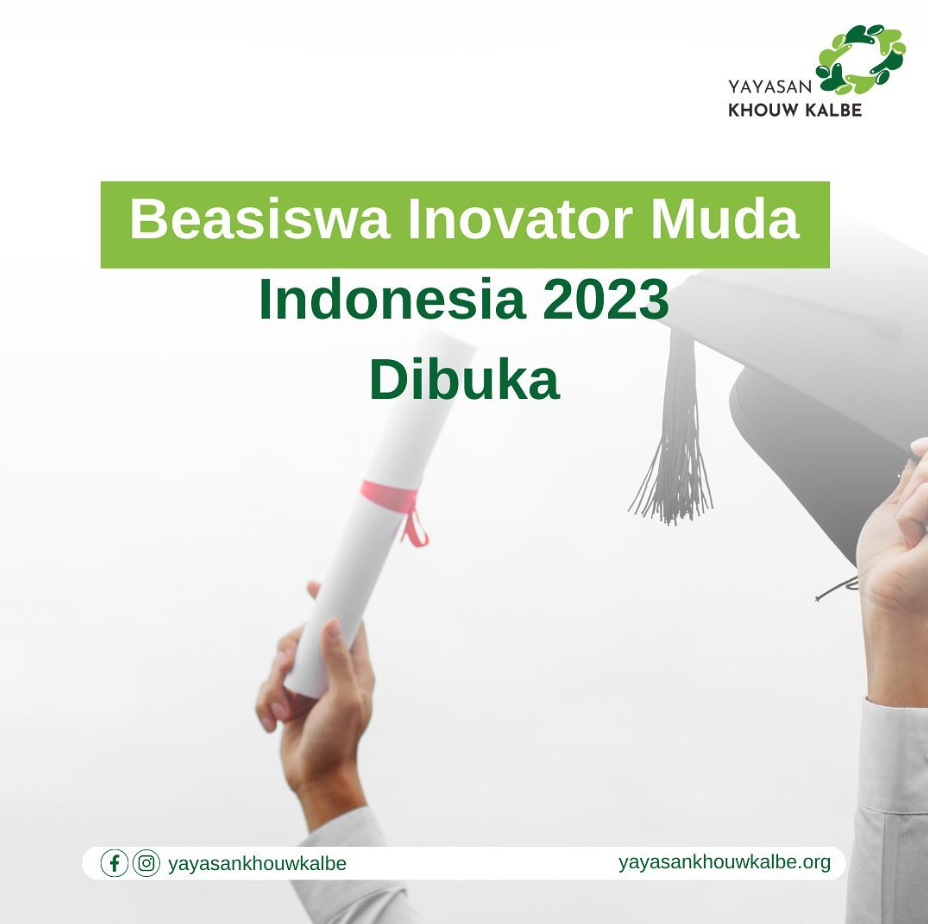 YAYASAN
KHOUW KALBE

Beasiswa Inovator Muda
Indonesia 2023
Dibuka

yayasankhouwkalbe
yayasankhouwkalbe.org